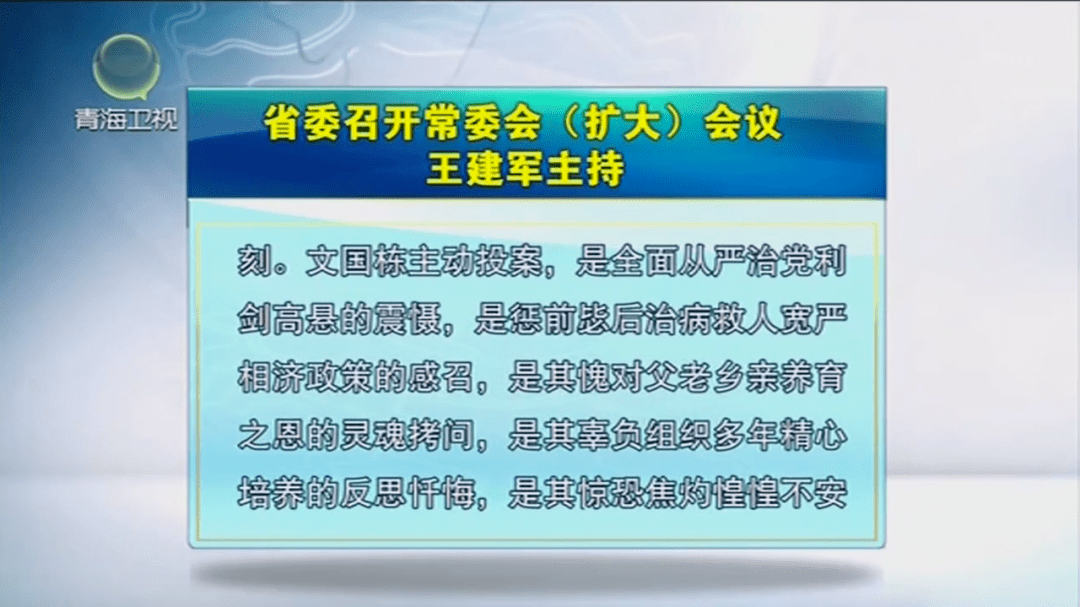 青海卫视

省委召开常委会（扩大）会议
王建军主持

刻。文国栋主动投案，是全面从严治党利剑高悬的震慑，是惩前毖后治病救人宽严相济政策的感召，是其愧对父老乡亲养育之恩的灵魂拷问，是其辜负组织多年精心培养的反思忏悔，是其惊恐焦灼惶惶不安